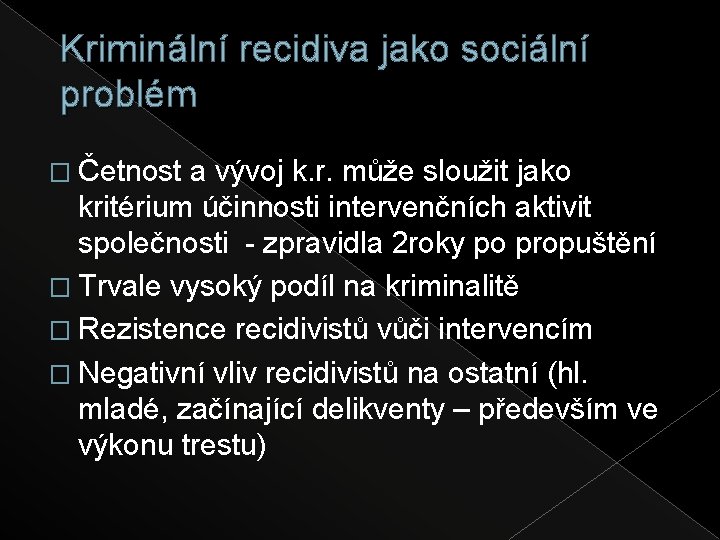 Kriminální recidiva jako sociální problém

□ Četnost a vývoj k.r. může sloužit jako kritérium účinnosti intervenčních aktivit společnosti - zpravidla 2roky po propuštění

□ Trvale vysoký podíl na kriminalitě

□ Rezistence recidivistů vůči intervencím

□ Negativní vliv recidivistů na ostatní (hl. mladé, začínající delikventy – především ve výkonu trestu)